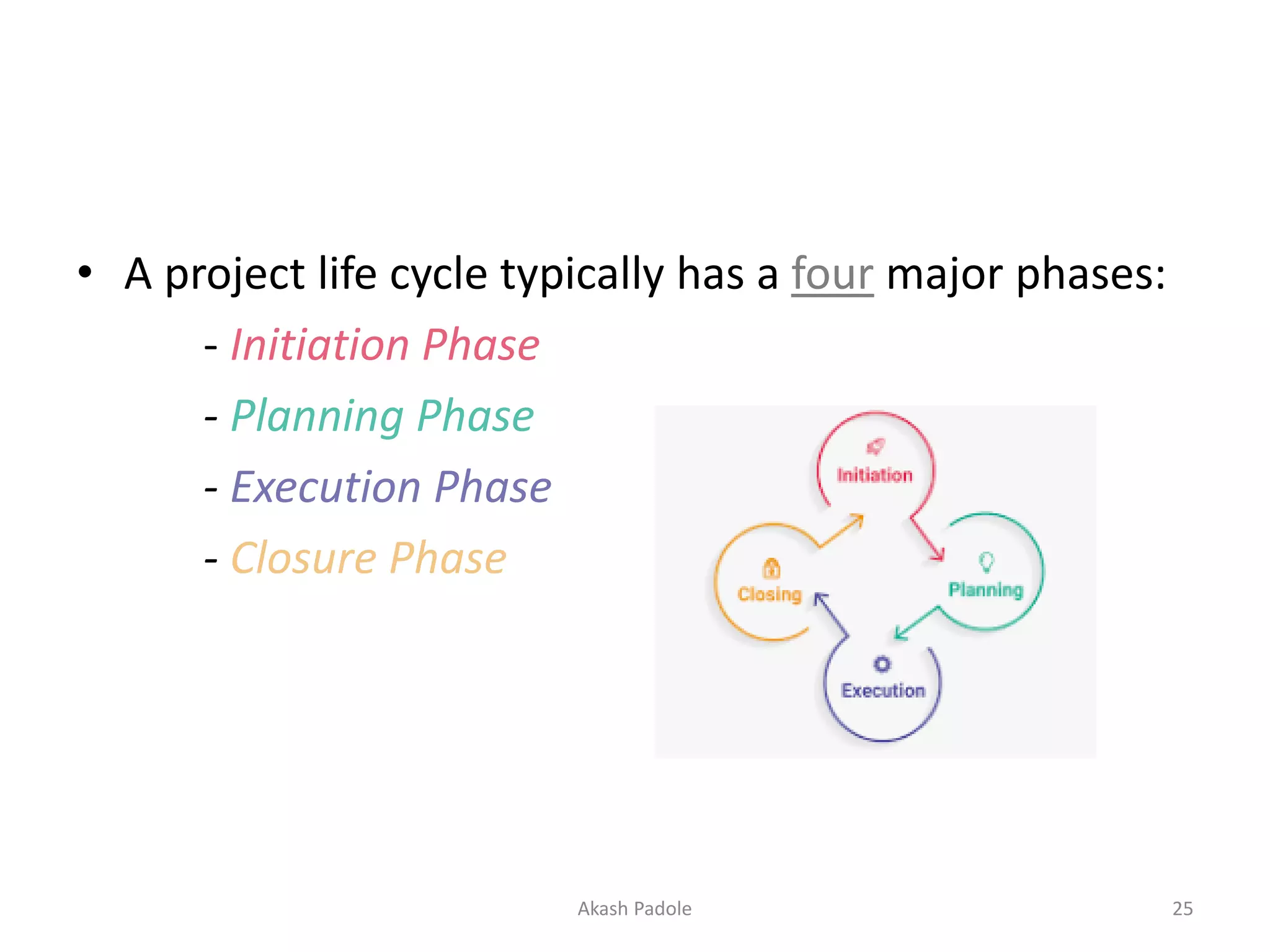 • A project life cycle typically has a four major phases:

- Initiation Phase

- Planning Phase

- Execution Phase

- Closure Phase

Initiation

Planning

Execution

Closing

Akash Padole

25